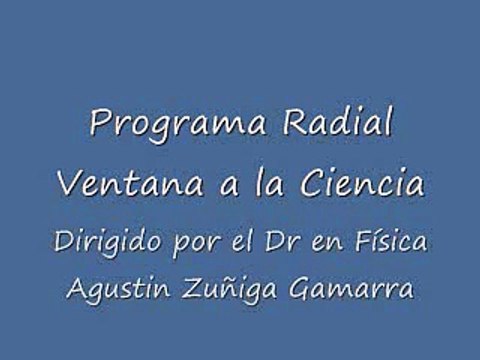 Programa Radial
Ventana a la Ciencia
Dirigido por el Dr en Física
Agustin Zuñiga Gamarra